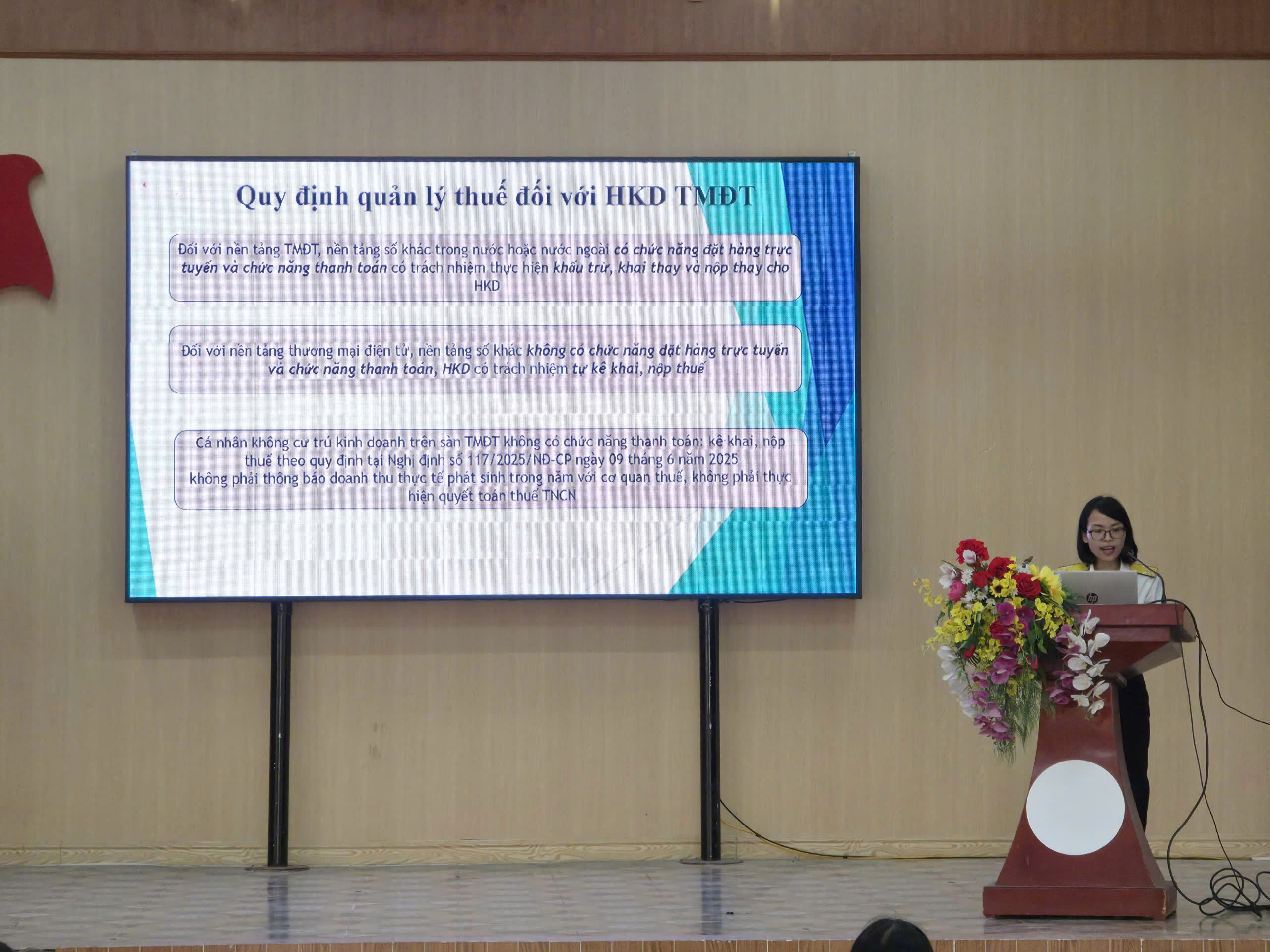 Quy định quản lý thuế đối với HKD TMĐT

Đối với nền tảng TMĐT, nền tảng số khác trong nước hoặc nước ngoài có chức năng đặt hàng trực tuyến và chức năng thanh toán có trách nhiệm thực hiện khấu trừ, khai thay và nộp thay cho HKD

Đối với nền tảng thương mại điện tử, nền tảng số khác không có chức năng đặt hàng trực tuyến và chức năng thanh toán, HKD có trách nhiệm tự kê khai, nộp thuế

Cá nhân không cư trú kinh doanh trên sàn TMĐT không có chức năng thanh toán: kê khai, nộp thuế theo quy định tại Nghị định số 117/2025/NĐ-CP ngày 09 tháng 6 năm 2025 không phải thông báo doanh thu thực tế phát sinh trong năm với cơ quan thuế, không phải thực hiện quyết toán thuế TNCN

hp